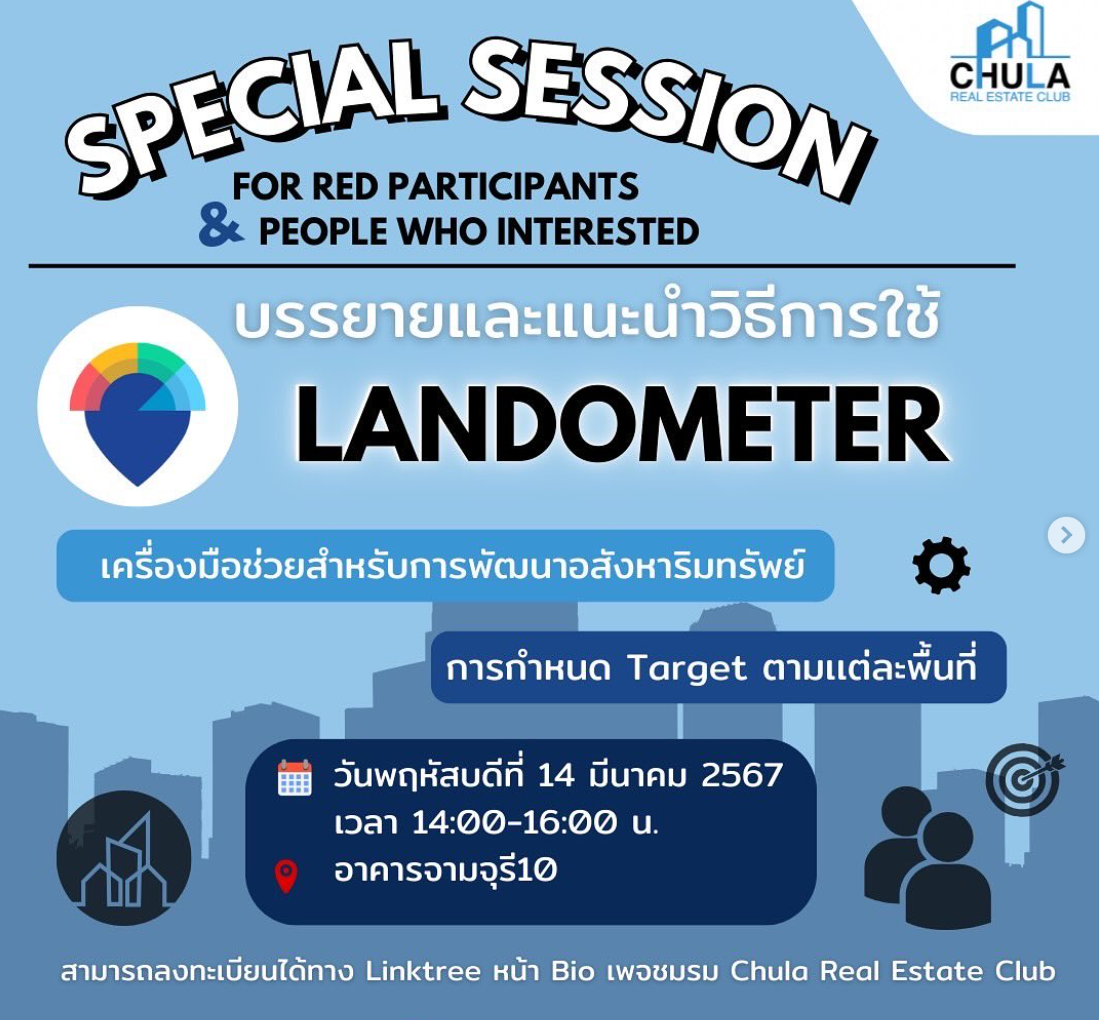 CHULA
REAL ESTATE CLUB

SPECIAL SESSION
FOR RED PARTICIPANTS
& PEOPLE WHO INTERESTED

บรรยายและแนะนำวิธีการใช้
LANDOMETER

เครื่องมือช่วยสำหรับการพัฒนาอสังหาริมทรัพย์

การกำหนด Target ตามแต่ละพื้นที่

วันพฤหัสบดีที่ 14 มีนาคม 2567
เวลา 14:00-16:00 น.
อาคารจามจุรี10

สามารถลงทะเบียนได้ทาง Linktree หน้า Bio เพจชมรม Chula Real Estate Club